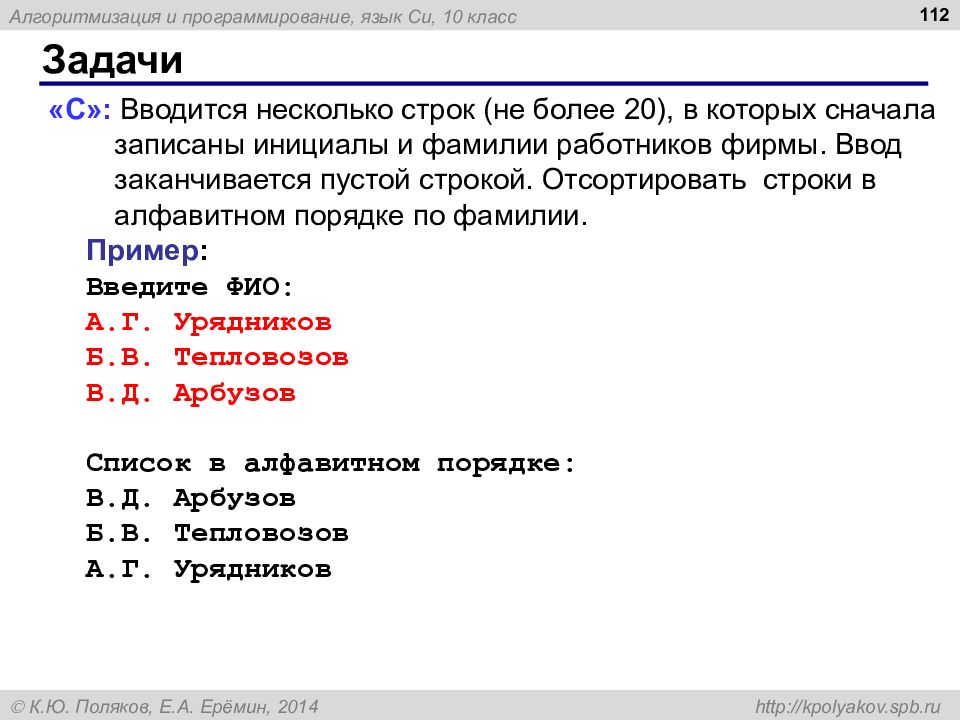 Алгоритмизация и программирование, язык Си, 10 класс

112

Задачи

«C»: Вводится несколько строк (не более 20), в которых сначала записаны инициалы и фамилии работников фирмы. Ввод заканчивается пустой строкой. Отсортировать строки в алфавитном порядке по фамилии.

Пример:
Введите ФИО:
А.Г. Урядников
Б.В. Тепловозов
В.Д. Арбузов

Список в алфавитном порядке:
В.Д. Арбузов
Б.В. Тепловозов
А.Г. Урядников

© К.Ю. Поляков, Е.А. Ерёмин, 2014

http://kpolyakov.spb.ru